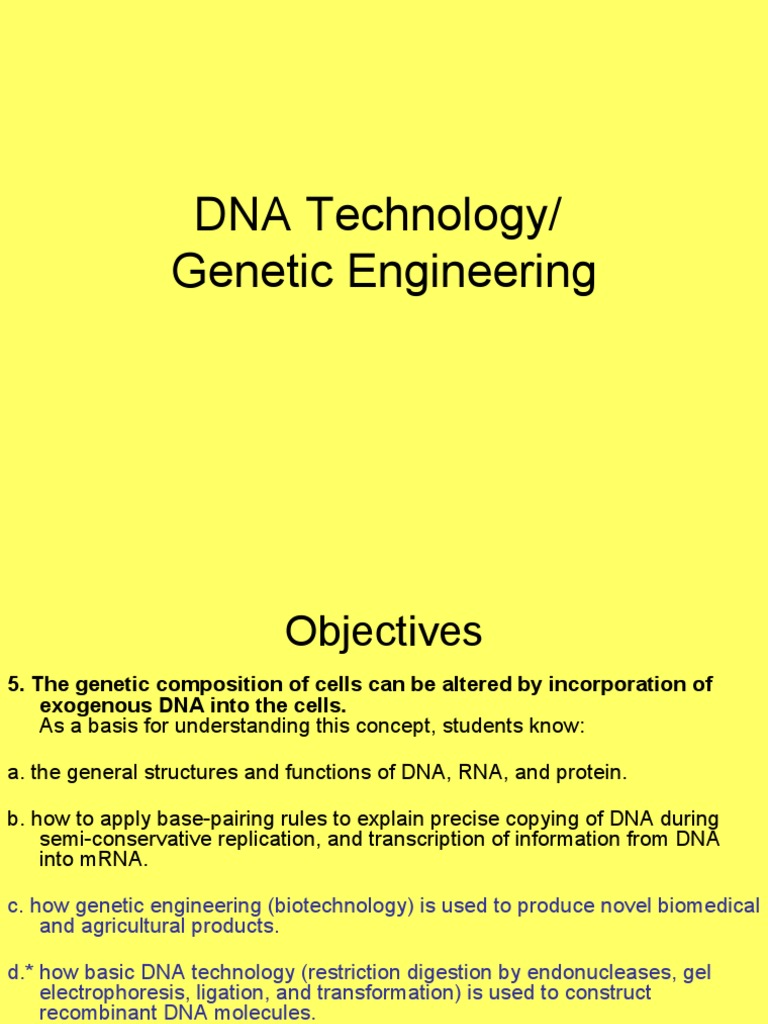 DNA Technology/
Genetic Engineering

Objectives

5. The genetic composition of cells can be altered by incorporation of exogenous DNA into the cells.
As a basis for understanding this concept, students know:

a. the general structures and functions of DNA, RNA, and protein.

b. how to apply base-pairing rules to explain precise copying of DNA during semi-conservative replication, and transcription of information from DNA into mRNA.

c. how genetic engineering (biotechnology) is used to produce novel biomedical and agricultural products.

d.* how basic DNA technology (restriction digestion by endonucleases, gel electrophoresis, ligation, and transformation) is used to construct recombinant DNA molecules.